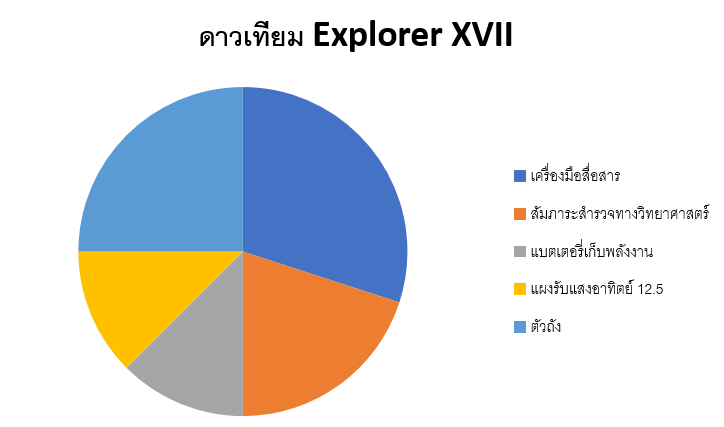 ดาวเทียม Explorer XVII

เครื่องมือสื่อสาร

สัมภาระสำรวจทางวิทยาศาสตร์

แบตเตอรี่เก็บพลังงาน

แผงรับแสงอาทิตย์ 12.5

ตัวถัง